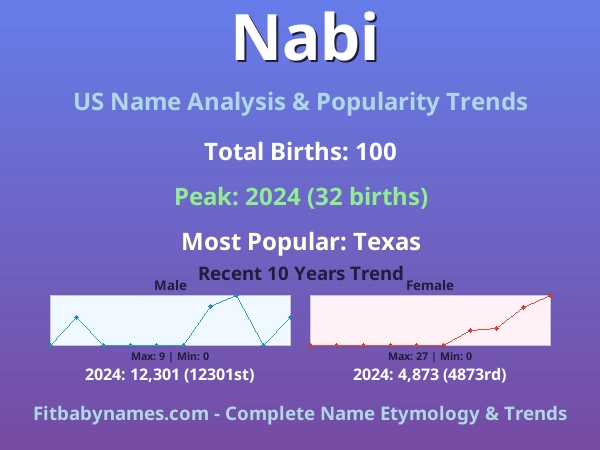 Nabi

US Name Analysis & Popularity Trends

Total Births: 100

Peak: 2024 (32 births)

Most Popular: Texas

Recent 10 Years Trend

Male

Max: 9 | Min: 0

2024: 12,301 (12301st)

Female

Max: 27 | Min: 0

2024: 4,873 (4873rd)

Fitbabynames.com - Complete Name Etymology & Trends